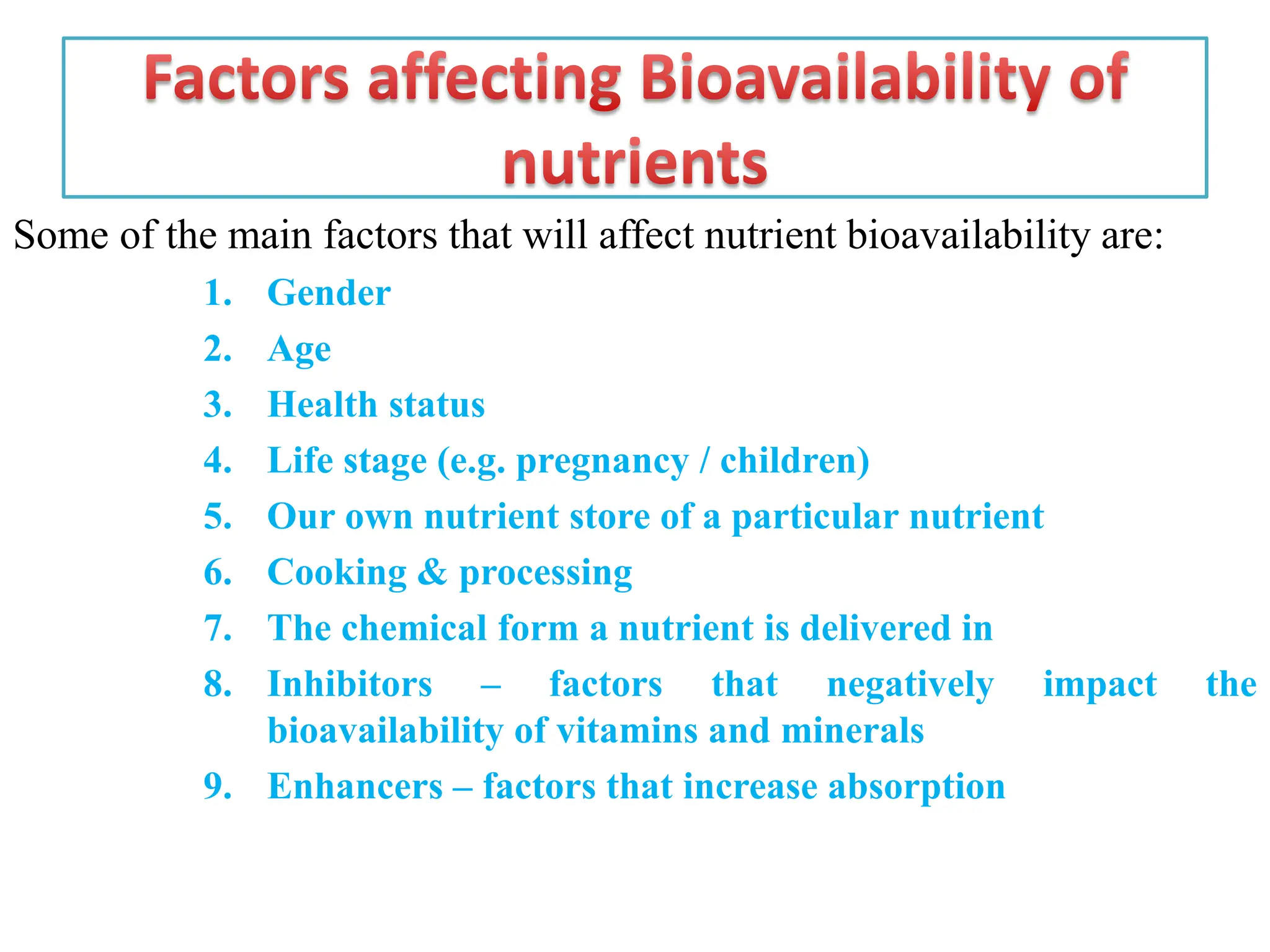 Factors affecting Bioavailability of nutrients

Some of the main factors that will affect nutrient bioavailability are:

1. Gender
2. Age
3. Health status
4. Life stage (e.g. pregnancy / children)
5. Our own nutrient store of a particular nutrient
6. Cooking & processing
7. The chemical form a nutrient is delivered in
8. Inhibitors – factors that negatively impact the bioavailability of vitamins and minerals
9. Enhancers – factors that increase absorption